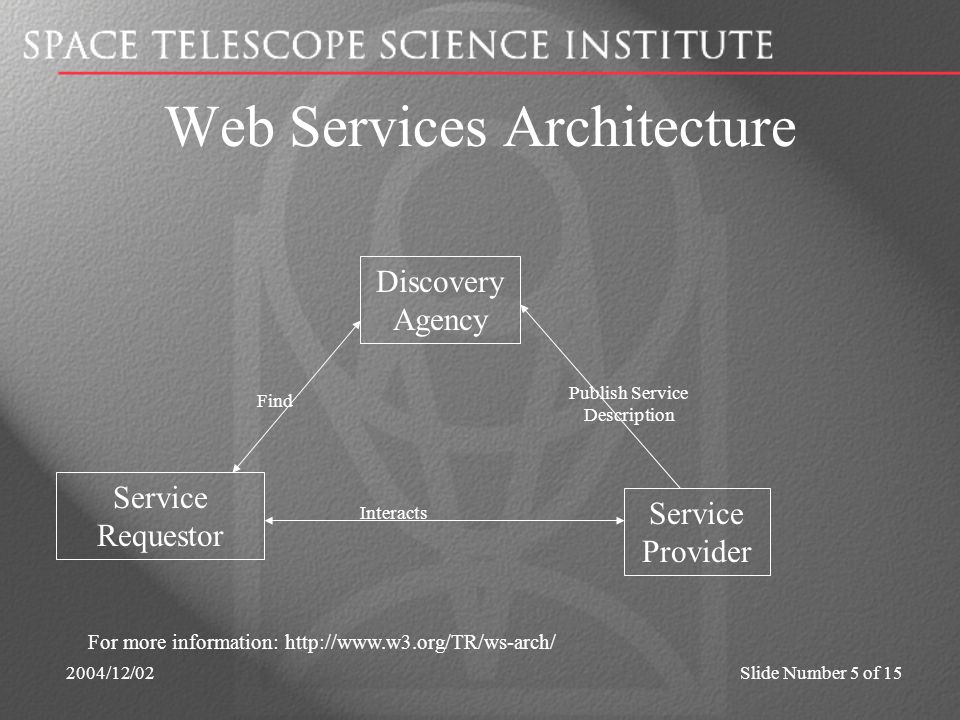 SPACE TELESCOPE SCIENCE INSTITUTE

Web Services Architecture

Discovery Agency

Find

Publish Service Description

Service Requestor

Interacts

Service Provider

For more information: http://www.w3.org/TR/ws-arch/

2004/12/02

Slide Number 5 of 15